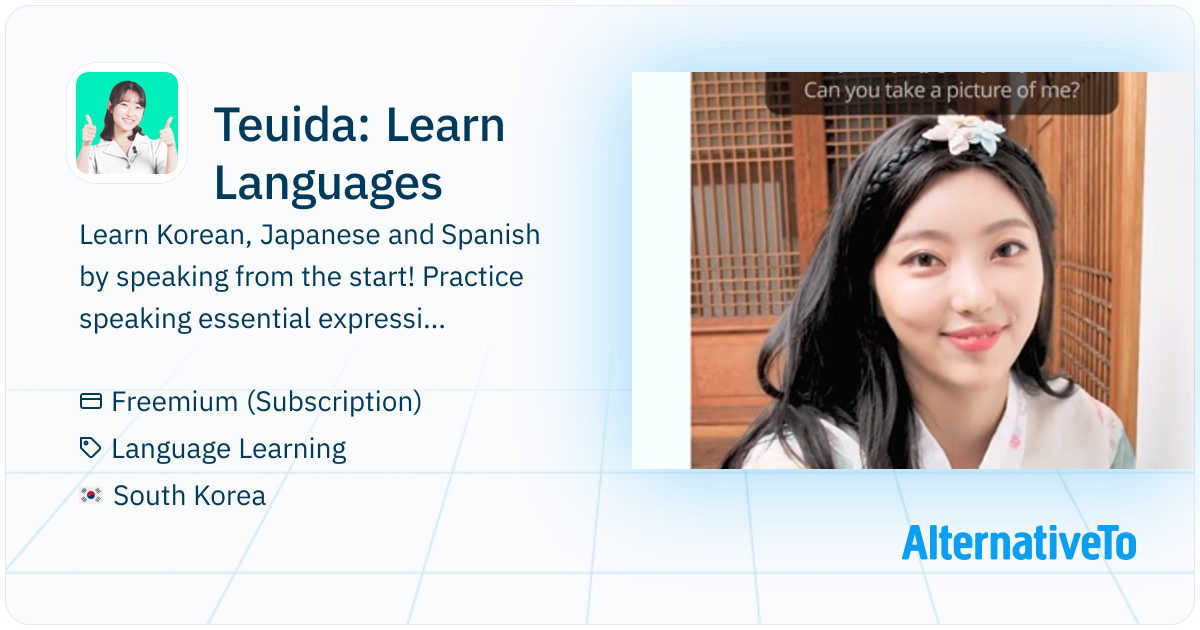 Teuida: Learn Languages

Learn Korean, Japanese and Spanish by speaking from the start! Practice speaking essential expressi...

Freemium (Subscription)

Language Learning

South Korea

Can you take a picture of me?

AlternativeTo